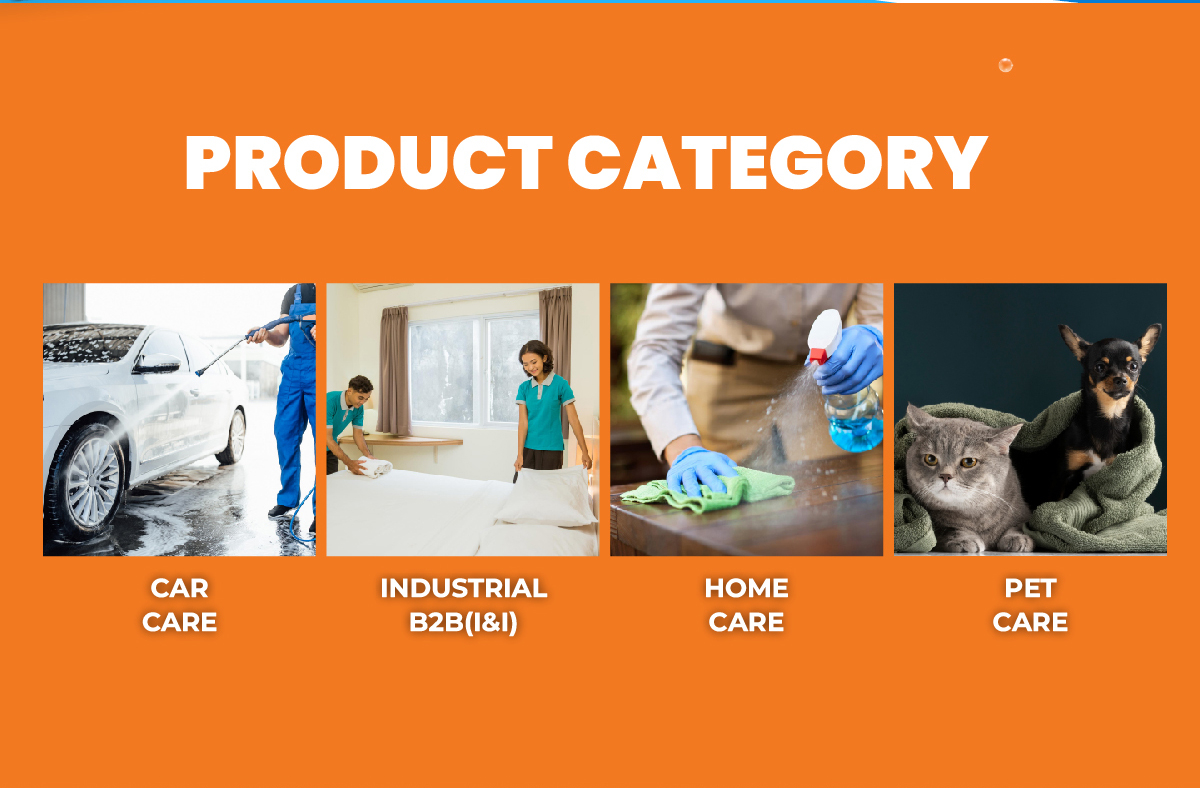 PRODUCT CATEGORY

CAR CARE

INDUSTRIAL B2B(I&I)

HOME CARE

PET CARE